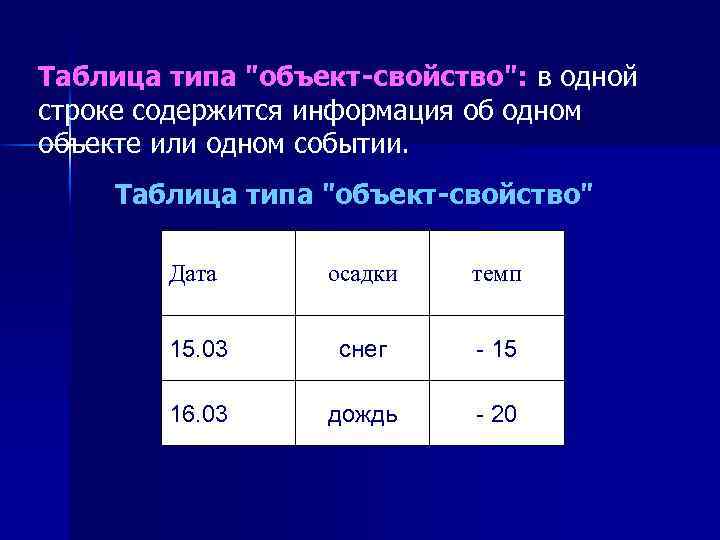 Таблица типа "объект-свойство": в одной строке содержится информация об одном объекте или одном событии.

Таблица типа "объект-свойство"

| Дата | осадки | темп |
|---|---|---|
| 15.03 | снег | - 15 |
| 16.03 | дождь | - 20 |